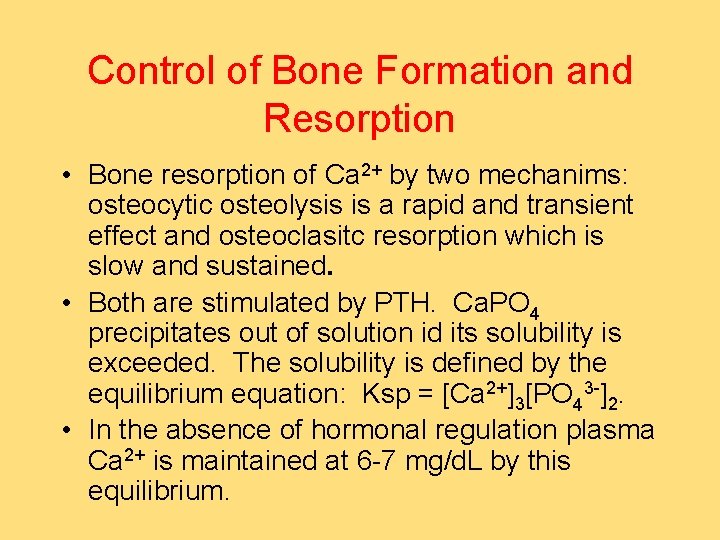 Control of Bone Formation and Resorption

• Bone resorption of $Ca^{2+}$ by two mechanims: osteocytic osteolysis is a rapid and transient effect and osteoclasitc resorption which is slow and sustained.

• Both are stimulated by PTH. $CaPO_4$ precipitates out of solution id its solubility is exceeded. The solubility is defined by the equilibrium equation: Ksp = $[Ca^{2+}]_3[PO_4^{3-}]_2$.

• In the absence of hormonal regulation plasma $Ca^{2+}$ is maintained at 6-7 mg/dL by this equilibrium.